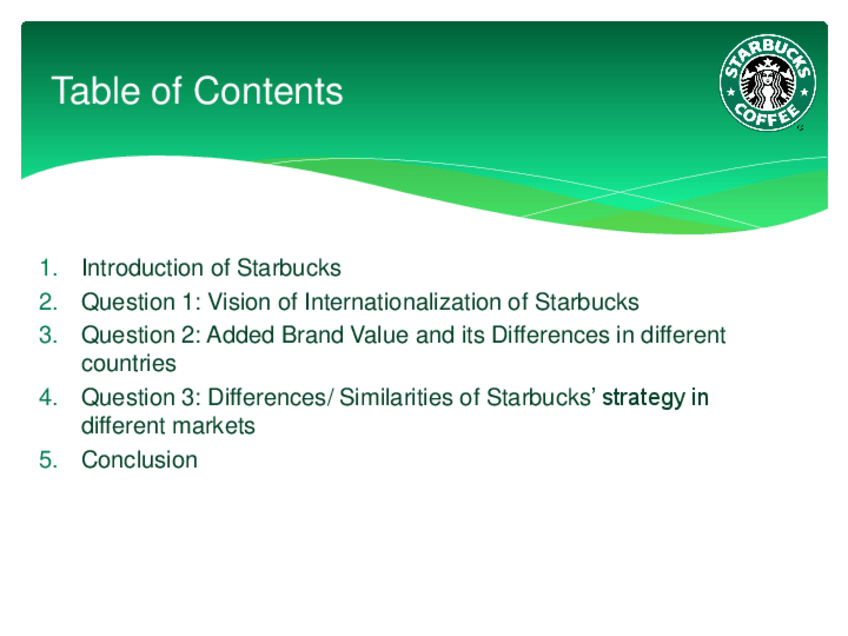 Table of Contents

STARBUCKS COFFEE

1. Introduction of Starbucks
2. Question 1: Vision of Internationalization of Starbucks
3. Question 2: Added Brand Value and its Differences in different countries
4. Question 3: Differences/ Similarities of Starbucks' strategy in different markets
5. Conclusion